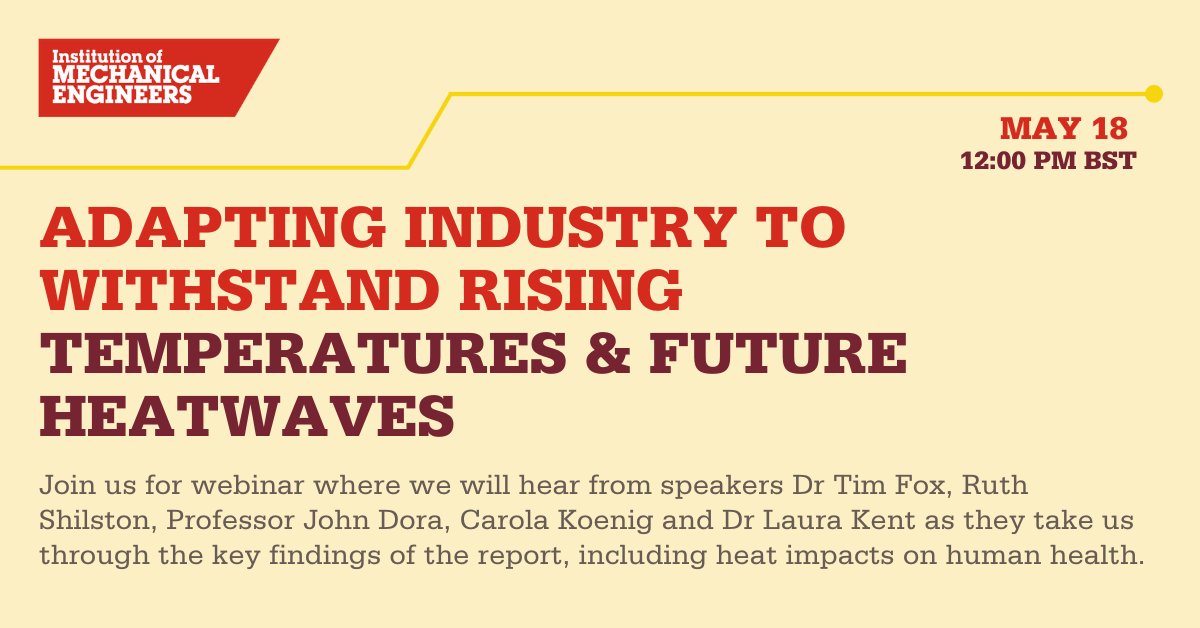 Institution of
MECHANICAL
ENGINEERS

MAY 18
12:00 PM BST

ADAPTING INDUSTRY TO WITHSTAND RISING TEMPERATURES & FUTURE HEATWAVES

Join us for webinar where we will hear from speakers Dr Tim Fox, Ruth Shilston, Professor John Dora, Carola Koenig and Dr Laura Kent as they take us through the key findings of the report, including heat impacts on human health.